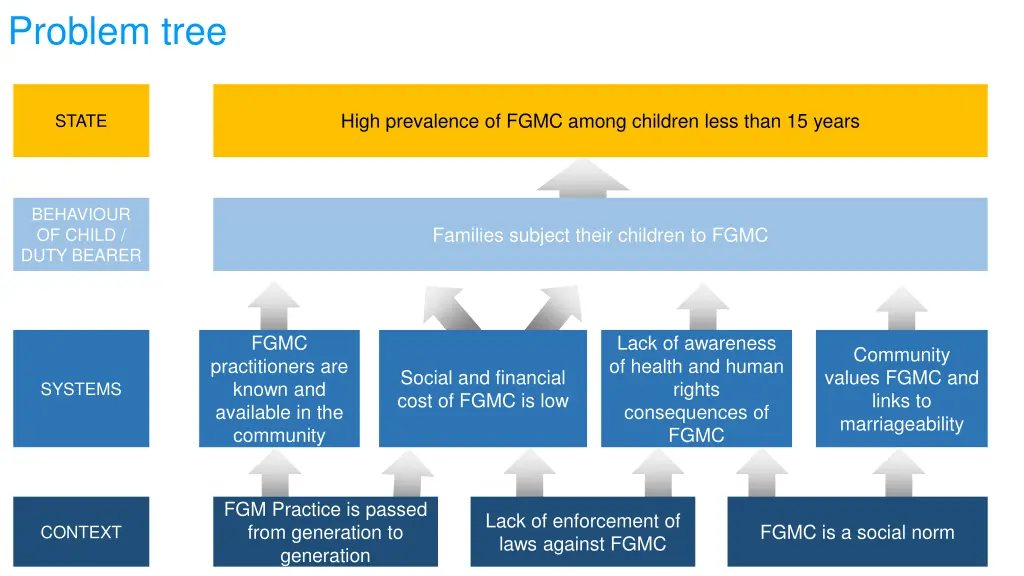 Problem tree

STATE

High prevalence of FGMC among children less than 15 years

BEHAVIOUR OF CHILD / DUTY BEARER

Families subject their children to FGMC

SYSTEMS

FGMC practitioners are known and available in the community

Social and financial cost of FGMC is low

Lack of awareness of health and human rights consequences of FGMC

Community values FGMC and links to marriageability

CONTEXT

FGM Practice is passed from generation to generation

Lack of enforcement of laws against FGMC

FGMC is a social norm